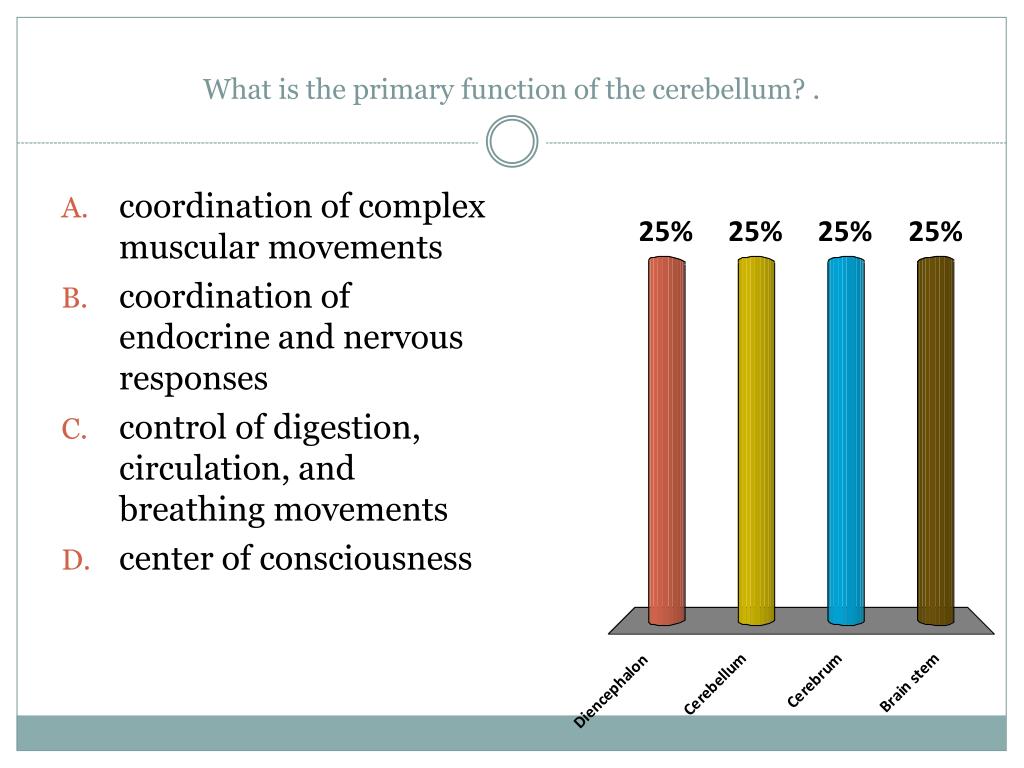 What is the primary function of the cerebellum? .

A. coordination of complex muscular movements
B. coordination of endocrine and nervous responses
C. control of digestion, circulation, and breathing movements
D. center of consciousness

25%
25%
25%
25%

Diencephalon
Cerebellum
Cerebrum
Brain stem